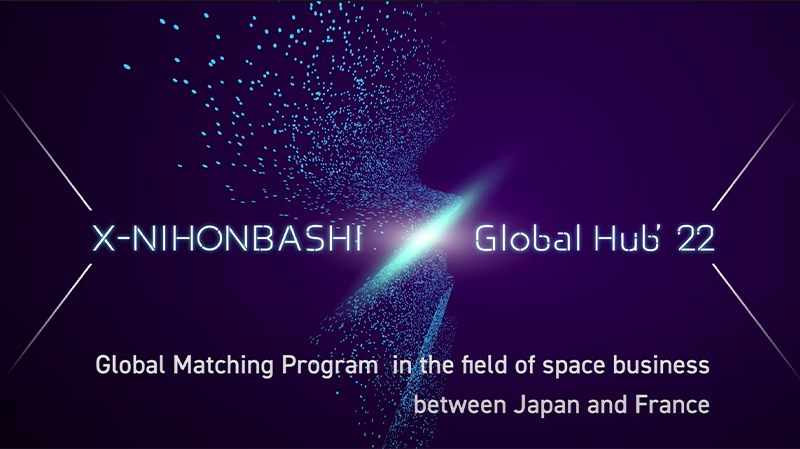 X-NIHONBASHI Global Hub' 22

Global Matching Program in the field of space business between Japan and France